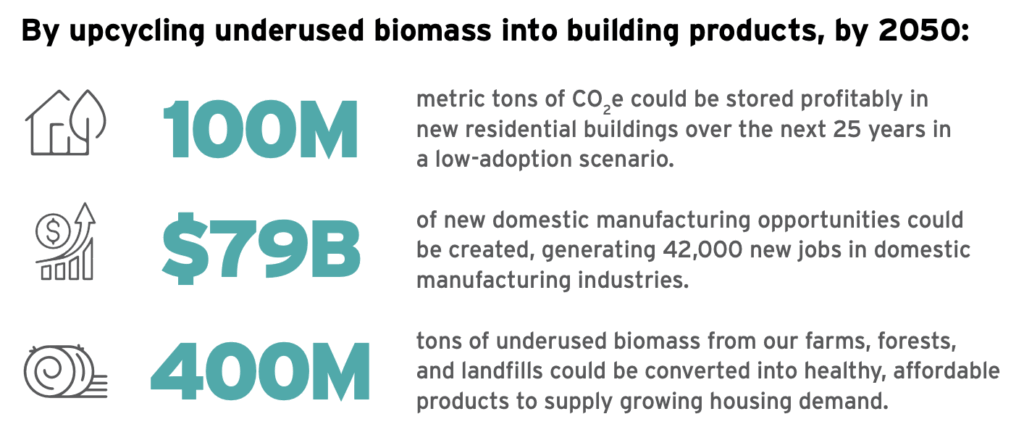 By upcycling underused biomass into building products, by 2050:

100M

metric tons of $CO_2e$ could be stored profitably in new residential buildings over the next 25 years in a low-adoption scenario.

$79B

of new domestic manufacturing opportunities could be created, generating 42,000 new jobs in domestic manufacturing industries.

400M

tons of underused biomass from our farms, forests, and landfills could be converted into healthy, affordable products to supply growing housing demand.